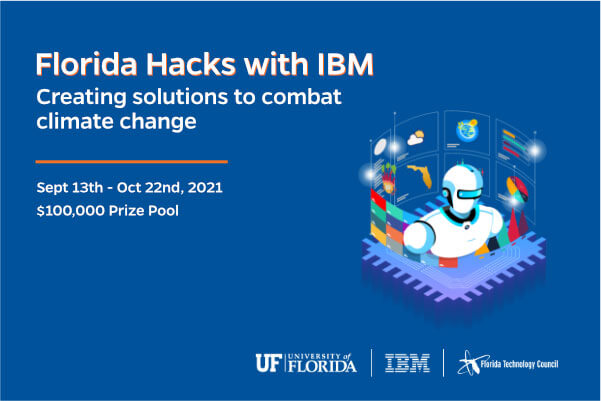 Florida Hacks with IBM
Creating solutions to combat climate change

Sept 13th - Oct 22nd, 2021
$100,000 Prize Pool

UF UNIVERSITY of FLORIDA
IBM
Florida Technology Council